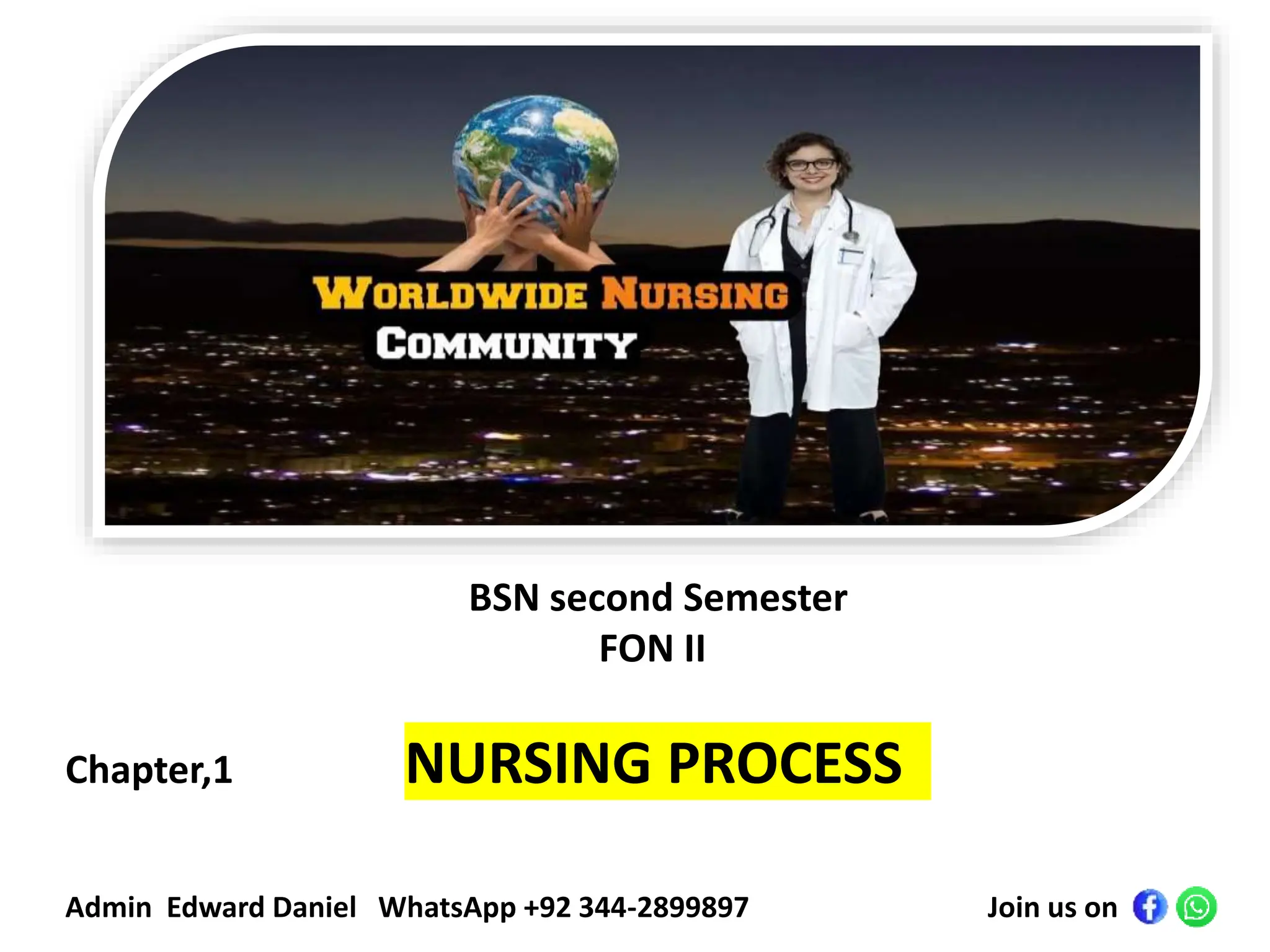 WORLDWIDE NURSING
COMMUNITY

BSN second Semester
FON II

Chapter,1

NURSING PROCESS

Admin Edward Daniel WhatsApp +92 344-2899897

Join us on